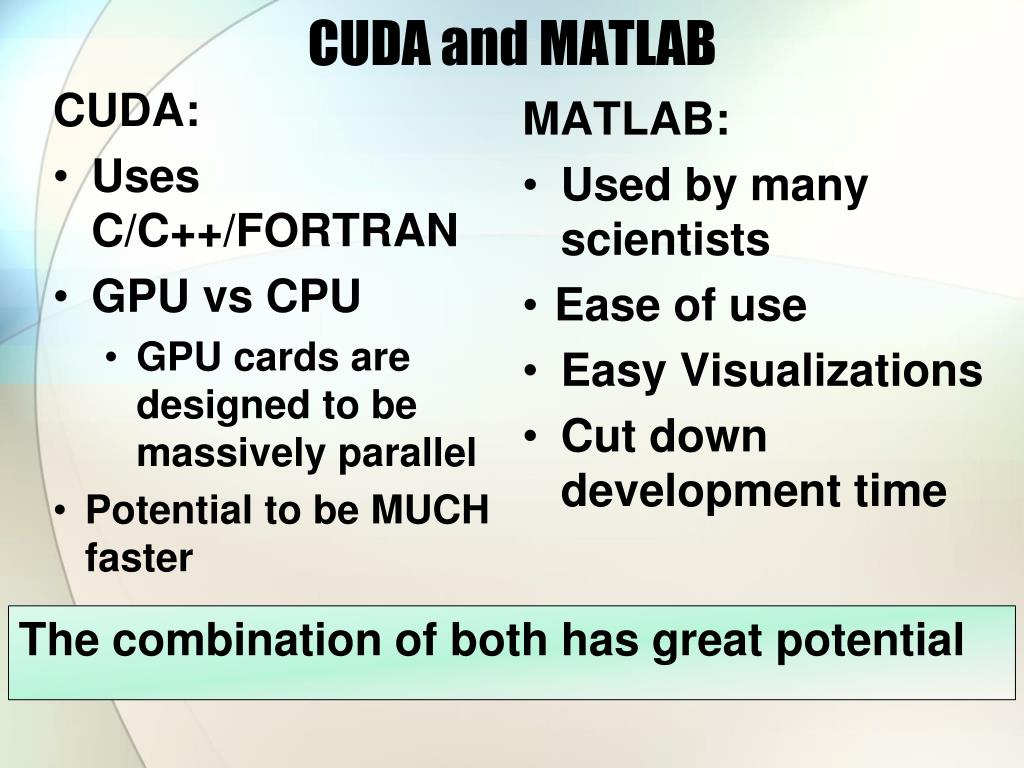 CUDA and MATLAB

CUDA:
• Uses C/C++/FORTRAN
• GPU vs CPU
  • GPU cards are designed to be massively parallel
• Potential to be MUCH faster

MATLAB:
• Used by many scientists
• Ease of use
• Easy Visualizations
• Cut down development time

The combination of both has great potential